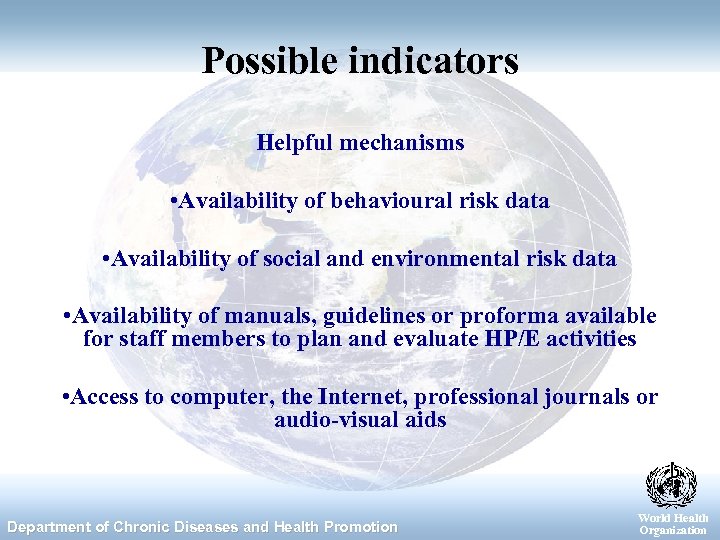 Possible indicators

Helpful mechanisms

•Availability of behavioural risk data

•Availability of social and environmental risk data

•Availability of manuals, guidelines or proforma available for staff members to plan and evaluate HP/E activities

•Access to computer, the Internet, professional journals or audio-visual aids

Department of Chronic Diseases and Health Promotion

World Health Organization